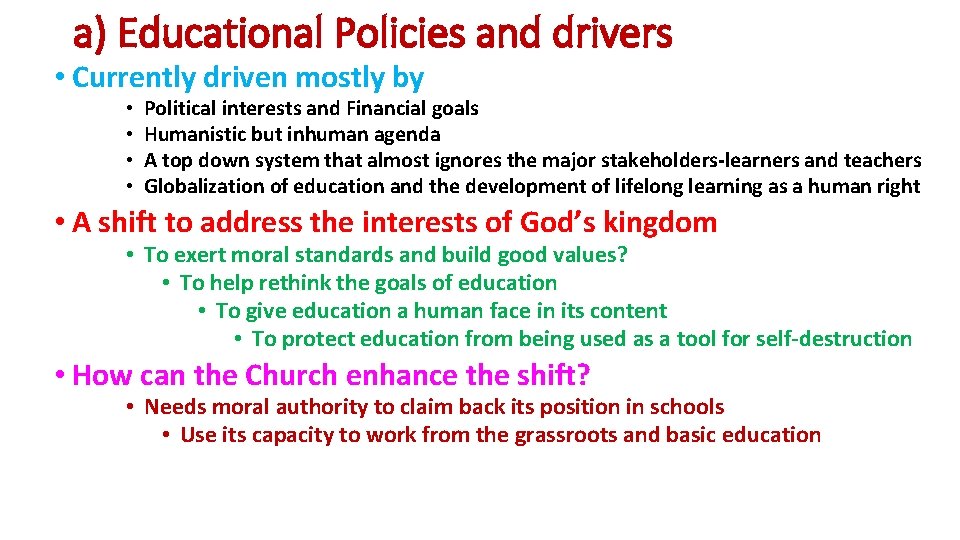 a) Educational Policies and drivers

• Currently driven mostly by
  • Political interests and Financial goals
  • Humanistic but inhuman agenda
  • A top down system that almost ignores the major stakeholders-learners and teachers
  • Globalization of education and the development of lifelong learning as a human right

• A shift to address the interests of God's kingdom
  • To exert moral standards and build good values?
  • To help rethink the goals of education
  • To give education a human face in its content
  • To protect education from being used as a tool for self-destruction

• How can the Church enhance the shift?
  • Needs moral authority to claim back its position in schools
  • Use its capacity to work from the grassroots and basic education